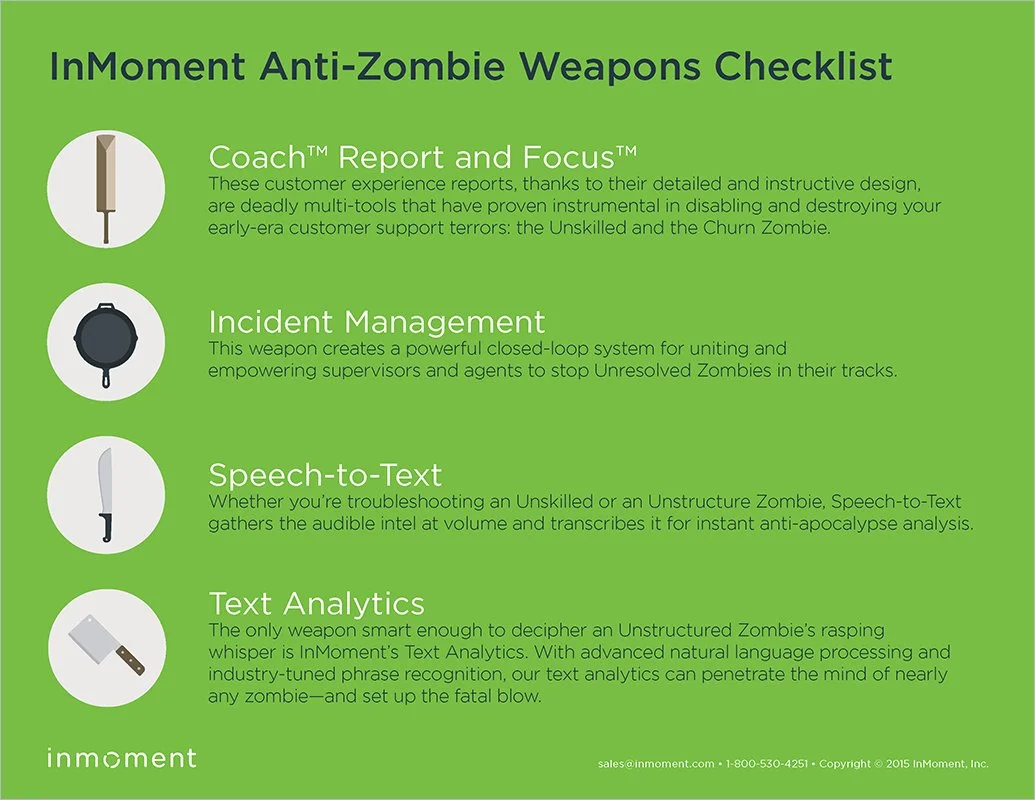 InMoment Anti-Zombie Weapons Checklist

Coach™ Report and Focus™
These customer experience reports, thanks to their detailed and instructive design, are deadly multi-tools that have proven instrumental in disabling and destroying your early-era customer support terrors: the Unskilled and the Churn Zombie.

Incident Management
This weapon creates a powerful closed-loop system for uniting and empowering supervisors and agents to stop Unresolved Zombies in their tracks.

Speech-to-Text
Whether you're troubleshooting an Unskilled or an Unstructure Zombie, Speech-to-Text gathers the audible intel at volume and transcribes it for instant anti-apocalypse analysis.

Text Analytics
The only weapon smart enough to decipher an Unstructured Zombie's rasping whisper is InMoment's Text Analytics. With advanced natural language processing and industry-tuned phrase recognition, our text analytics can penetrate the mind of nearly any zombie—and set up the fatal blow.

inmoment

sales@inmoment.com • 1-800-530-4251 • Copyright © 2015 InMoment, Inc.